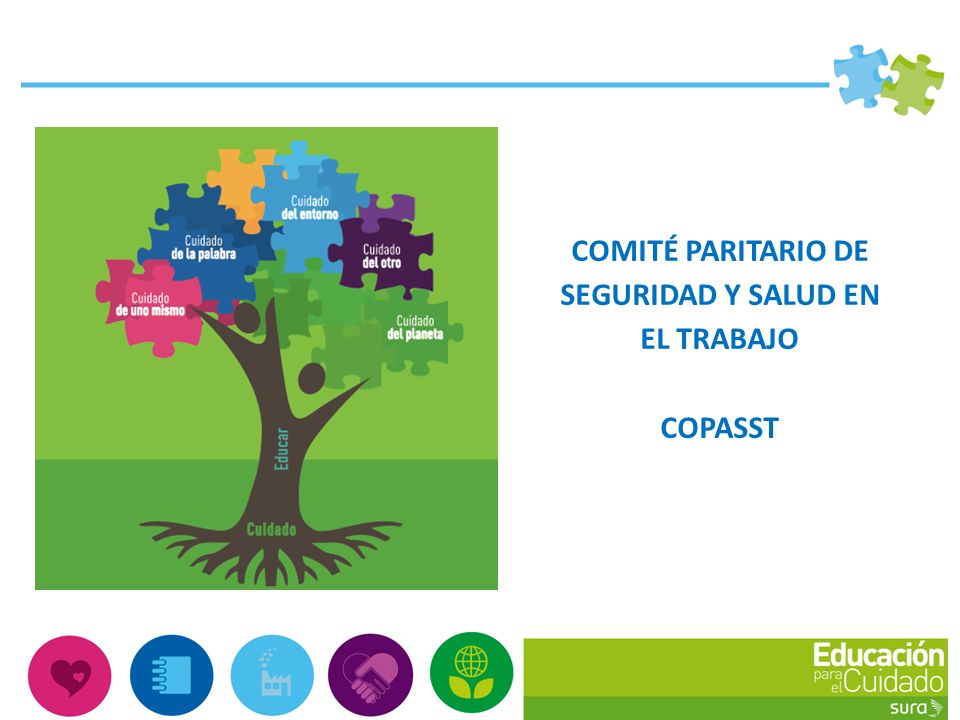 Cuidado
del entorno

Cuidado
de la palabra

Cuidado
del otro

Cuidado
de uno mismo

Cuidado
del planeta

Educar

Cuidado

COMITÉ PARITARIO DE SEGURIDAD Y SALUD EN EL TRABAJO

COPASST

Educación
para el Cuidado
sura